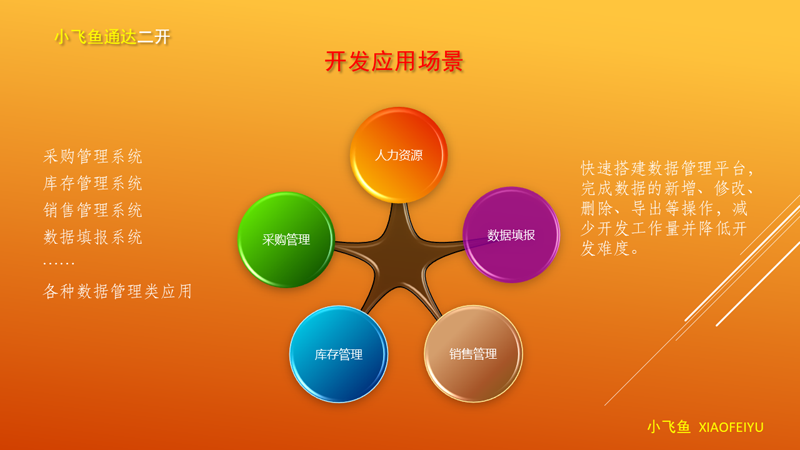 小飞鱼通达二开

开发应用场景

采购管理系统
库存管理系统
销售管理系统
数据填报系统
……
各种数据管理类应用

人力资源

数据填报

销售管理

库存管理

采购管理

快速搭建数据管理平台，完成数据的新增、修改、删除、导出等操作，减少开发工作量并降低开发难度。

小飞鱼 XIAOFEIYU